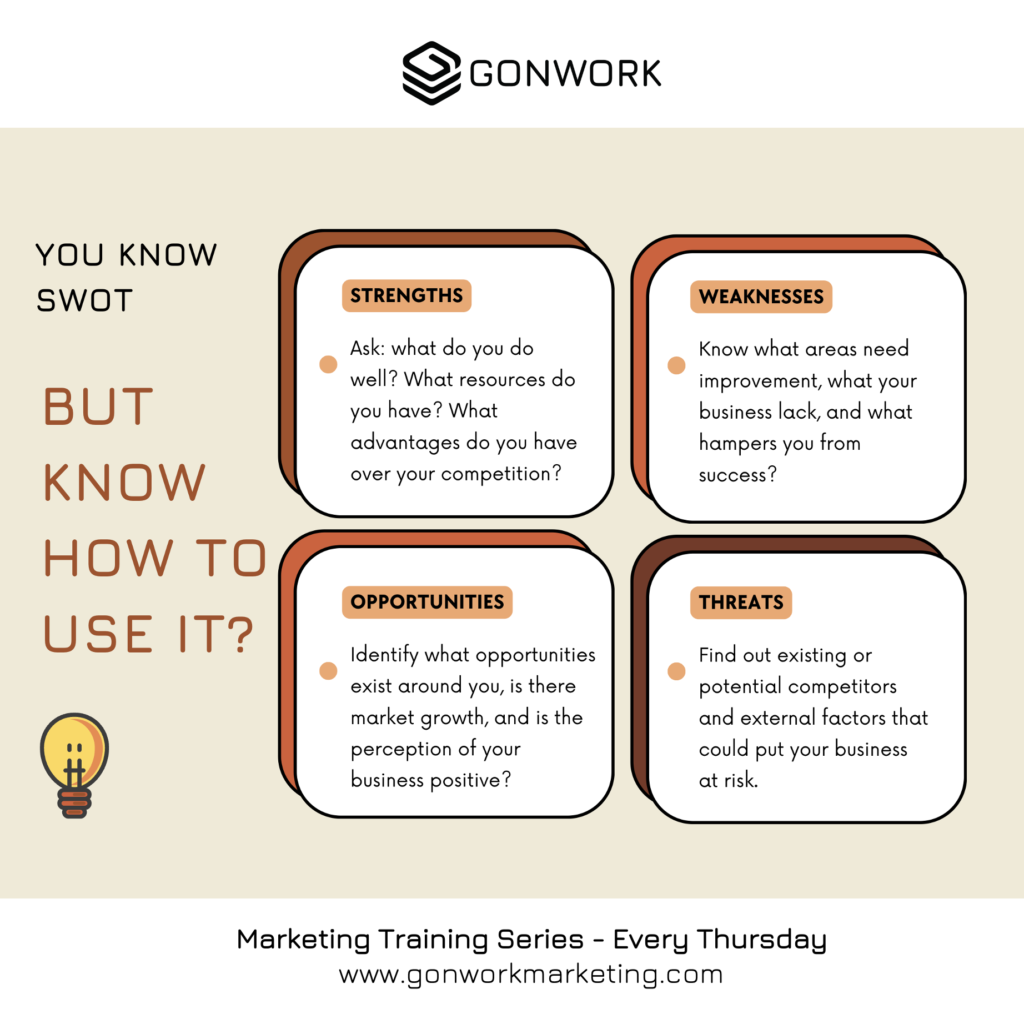 GONWORK

YOU KNOW SWOT

BUT KNOW HOW TO USE IT?

STRENGTHS

Ask: what do you do well? What resources do you have? What advantages do you have over your competition?

WEAKNESSES

Know what areas need improvement, what your business lack, and what hampers you from success?

OPPORTUNITIES

Identify what opportunities exist around you, is there market growth, and is the perception of your business positive?

THREATS

Find out existing or potential competitors and external factors that could put your business at risk.

Marketing Training Series - Every Thursday
www.gonworkmarketing.com